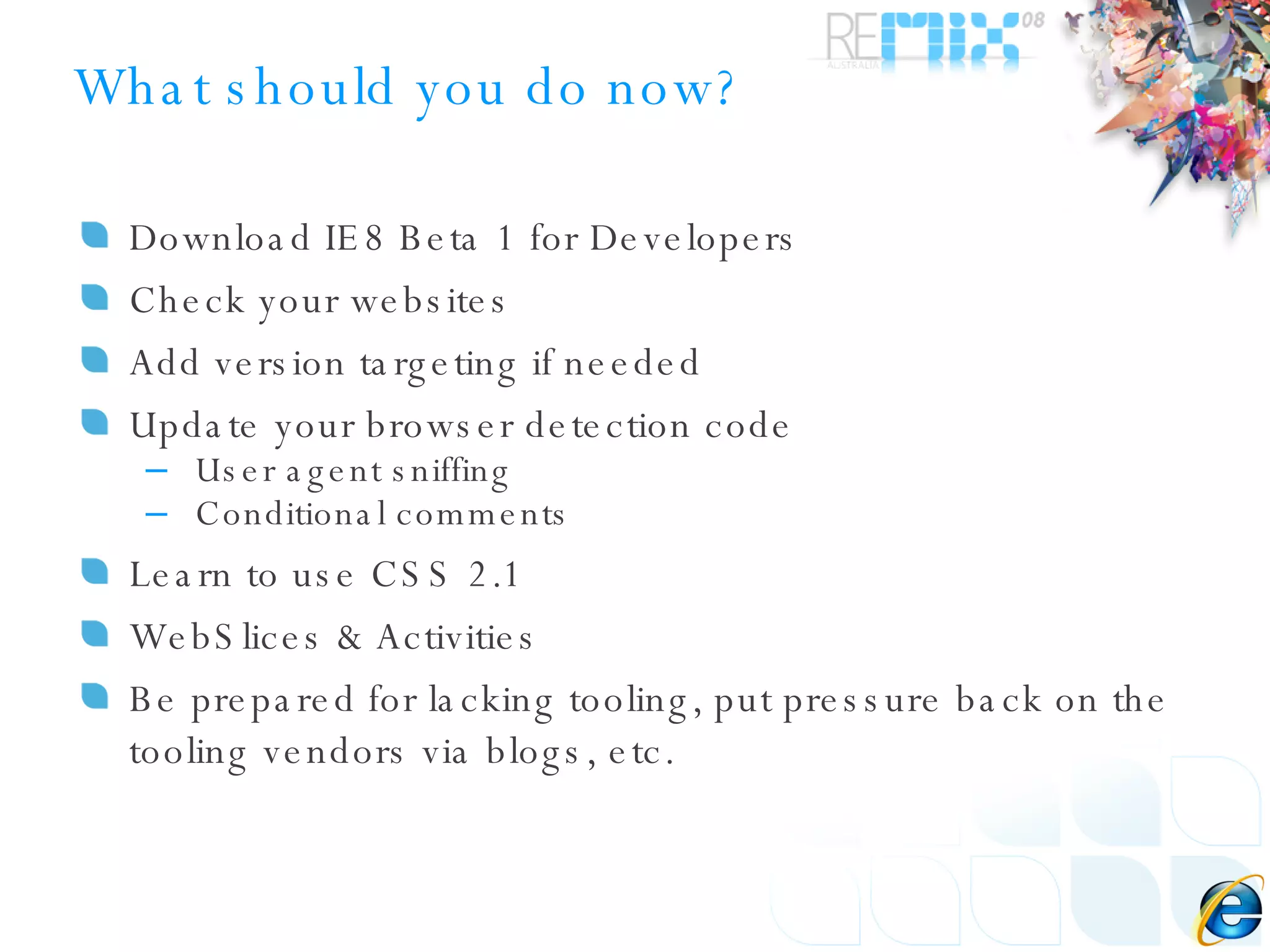 REMIX 08
AUSTRALIA

What should you do now?

Download IE8 Beta 1 for Developers

Check your websites

Add version targeting if needed

Update your browser detection code
– User agent sniffing
– Conditional comments

Learn to use CSS 2.1

WebSlices & Activities

Be prepared for lacking tooling, put pressure back on the tooling vendors via blogs, etc.